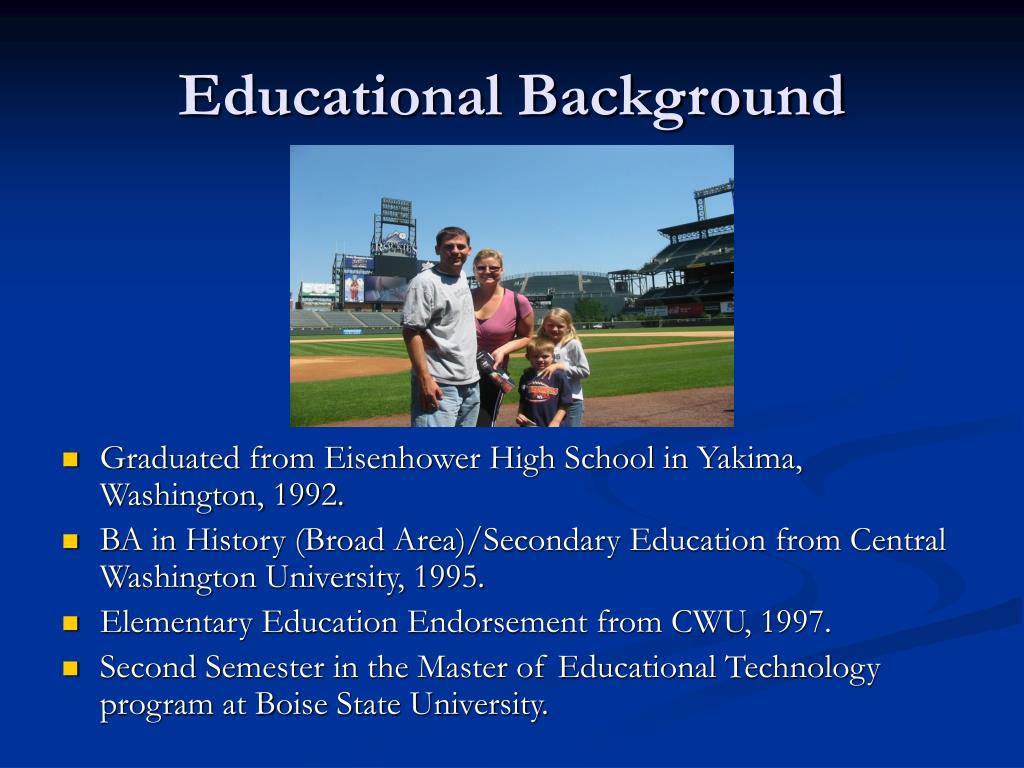 Educational Background

Rockies

- Graduated from Eisenhower High School in Yakima, Washington, 1992.
- BA in History (Broad Area)/Secondary Education from Central Washington University, 1995.
- Elementary Education Endorsement from CWU, 1997.
- Second Semester in the Master of Educational Technology program at Boise State University.